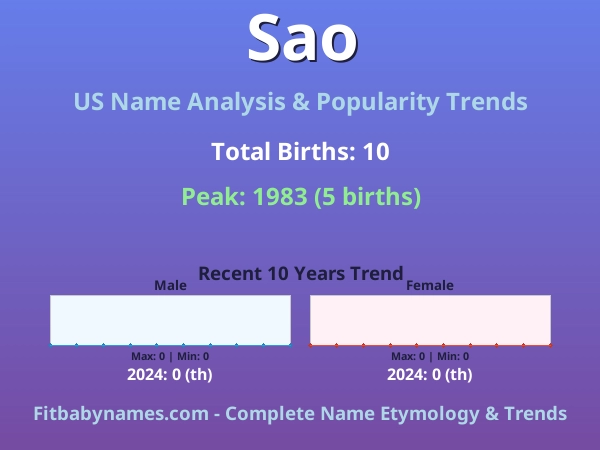 Sao

US Name Analysis & Popularity Trends

Total Births: 10

Peak: 1983 (5 births)

Recent 10 Years Trend

Male

Max: 0 | Min: 0

2024: 0 (th)

Female

Max: 0 | Min: 0

2024: 0 (th)

Fitbabynames.com - Complete Name Etymology & Trends